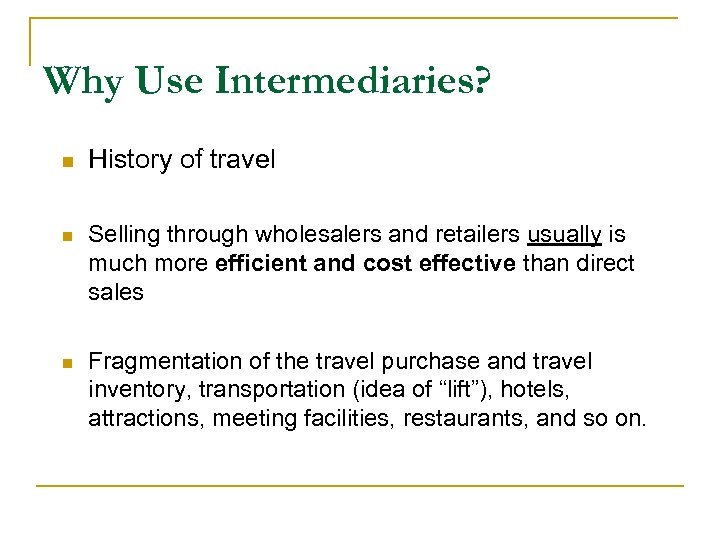 Why Use Intermediaries?

History of travel

Selling through wholesalers and retailers usually is much more efficient and cost effective than direct sales

Fragmentation of the travel purchase and travel inventory, transportation (idea of “lift”), hotels, attractions, meeting facilities, restaurants, and so on.